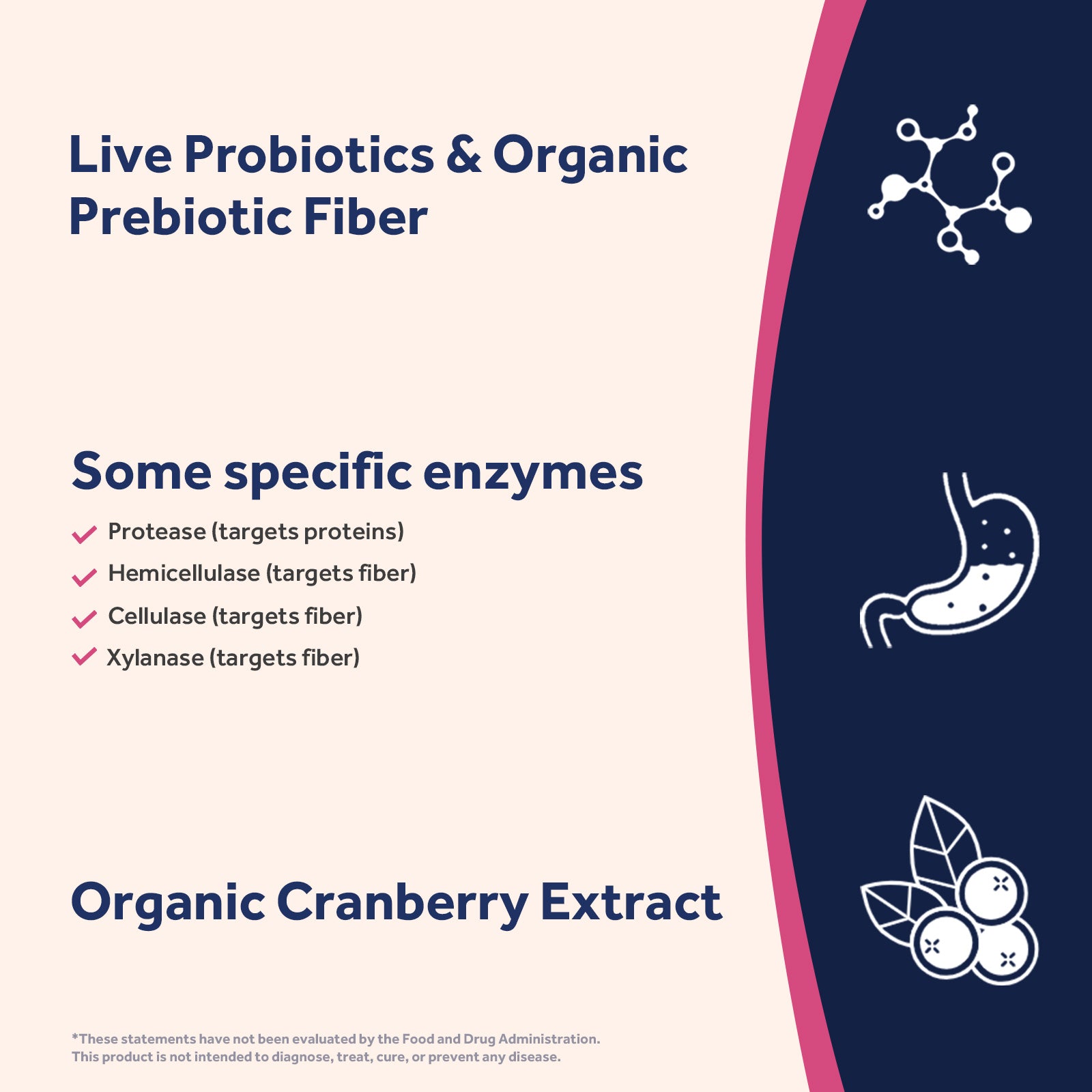 Live Probiotics & Organic Prebiotic Fiber

Some specific enzymes

Protease (targets proteins)
Hemicellulase (targets fiber)
Cellulase (targets fiber)
Xylanase (targets fiber)

Organic Cranberry Extract

*These statements have not been evaluated by the Food and Drug Administration. This product is not intended to diagnose, treat, cure, or prevent any disease.